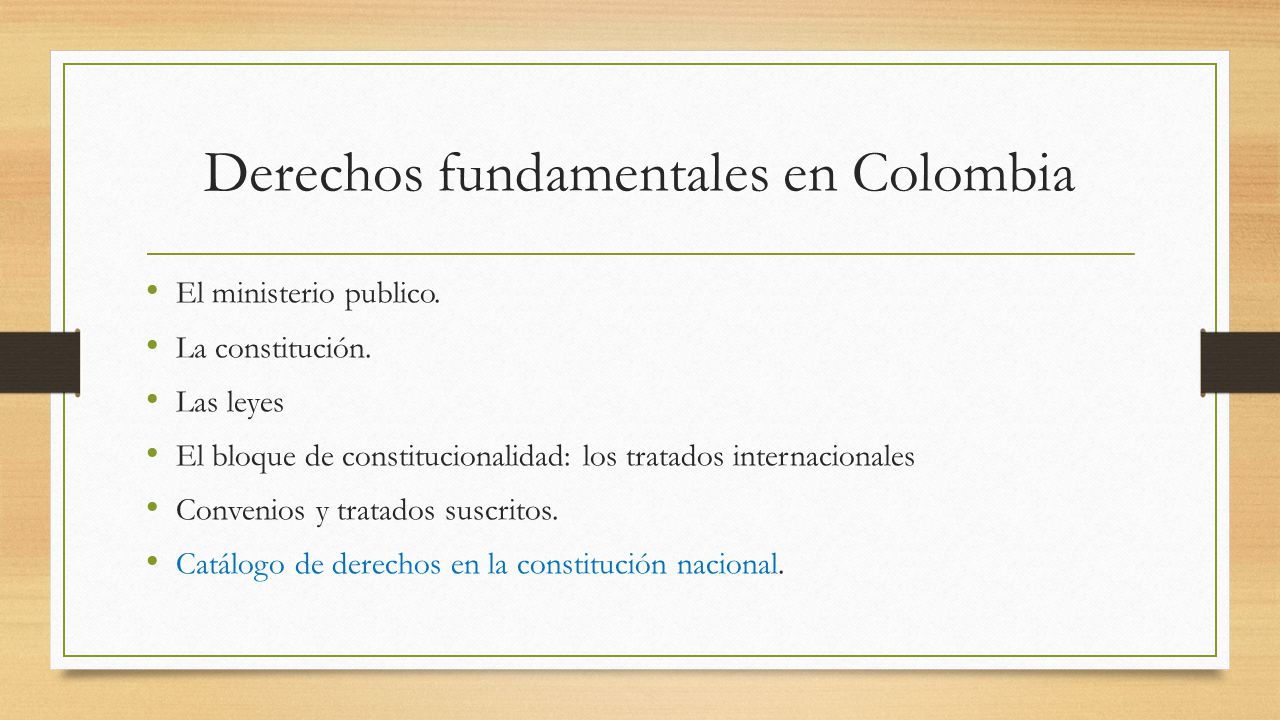 Derechos fundamentales en Colombia

• El ministerio publico.
• La constitución.
• Las leyes
• El bloque de constitucionalidad: los tratados internacionales
• Convenios y tratados suscritos.
• Catálogo de derechos en la constitución nacional.